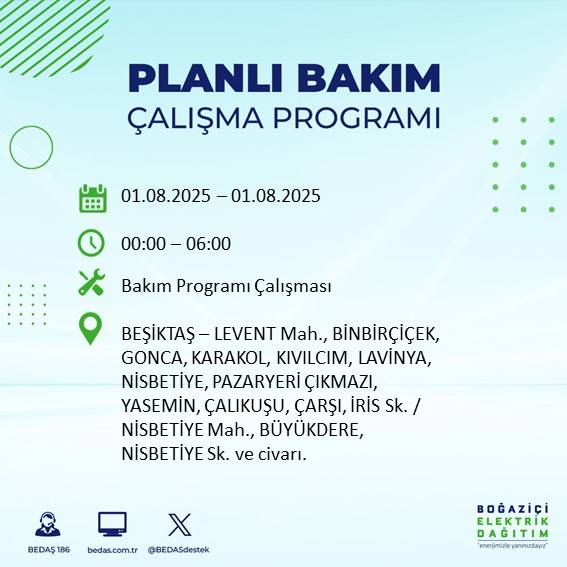 PLANLI BAKIM
ÇALIŞMA PROGRAMI

01.08.2025 – 01.08.2025

00:00 – 06:00

Bakım Programı Çalışması

BEŞİKTAŞ – LEVENT Mah., BİNBİRÇİÇEK, GONCA, KARAKOL, KIVILCIM, LAVİNYA, NİSBETİYE, PAZARYERİ ÇIKMAZI, YASEMİN, ÇALIKUŞU, ÇARŞI, İRİS Sk. / NİSBETİYE Mah., BÜYÜKDERE, NİSBETİYE Sk. ve civarı.

BEDAŞ 186
bedas.com.tr
@BEDASdestek

BOĞAZİÇİ
ELEKTRİK
DAĞITIM
"enerjimizle yanınızdayız"